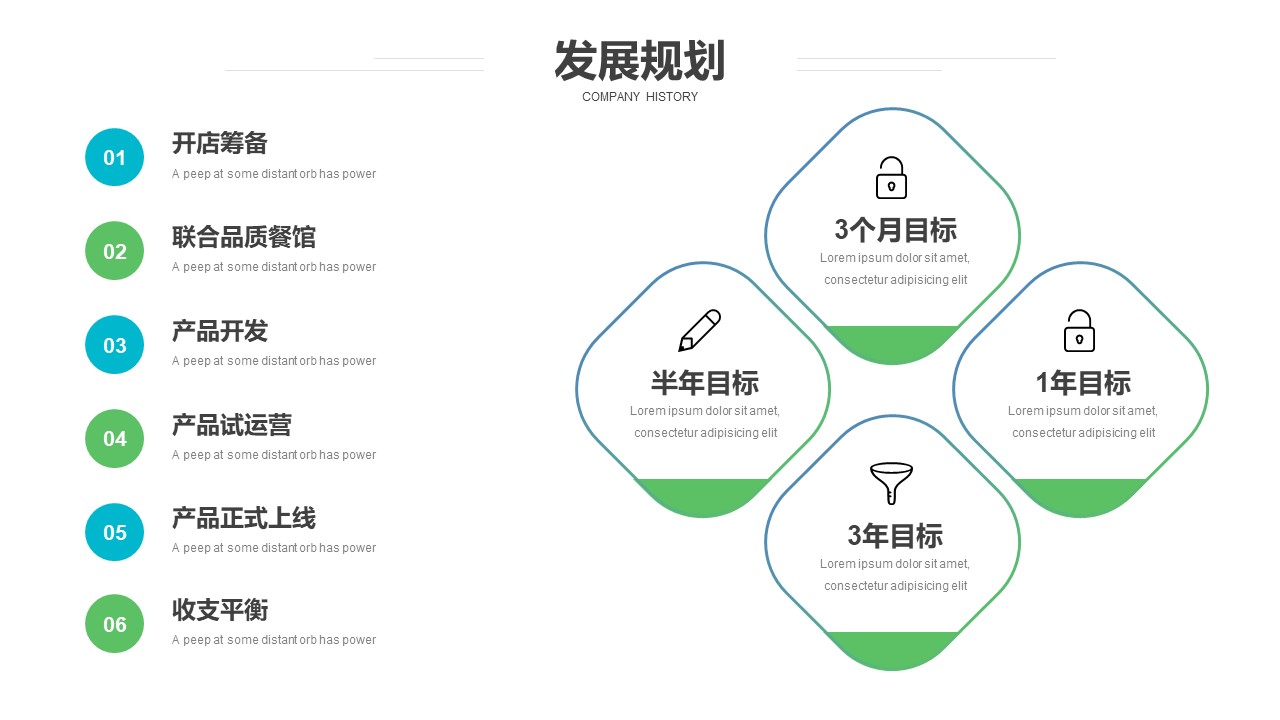 发展规划
COMPANY HISTORY

01
开店筹备
A peep at some distant orb has power

02
联合品质餐馆
A peep at some distant orb has power

03
产品开发
A peep at some distant orb has power

04
产品试运营
A peep at some distant orb has power

05
产品正式上线
A peep at some distant orb has power

06
收支平衡
A peep at some distant orb has power

3个月目标
Lorem ipsum dolor sit amet, consectetur adipisicing elit

半年目标
Lorem ipsum dolor sit amet, consectetur adipisicing elit

1年目标
Lorem ipsum dolor sit amet, consectetur adipisicing elit

3年目标
Lorem ipsum dolor sit amet, consectetur adipisicing elit